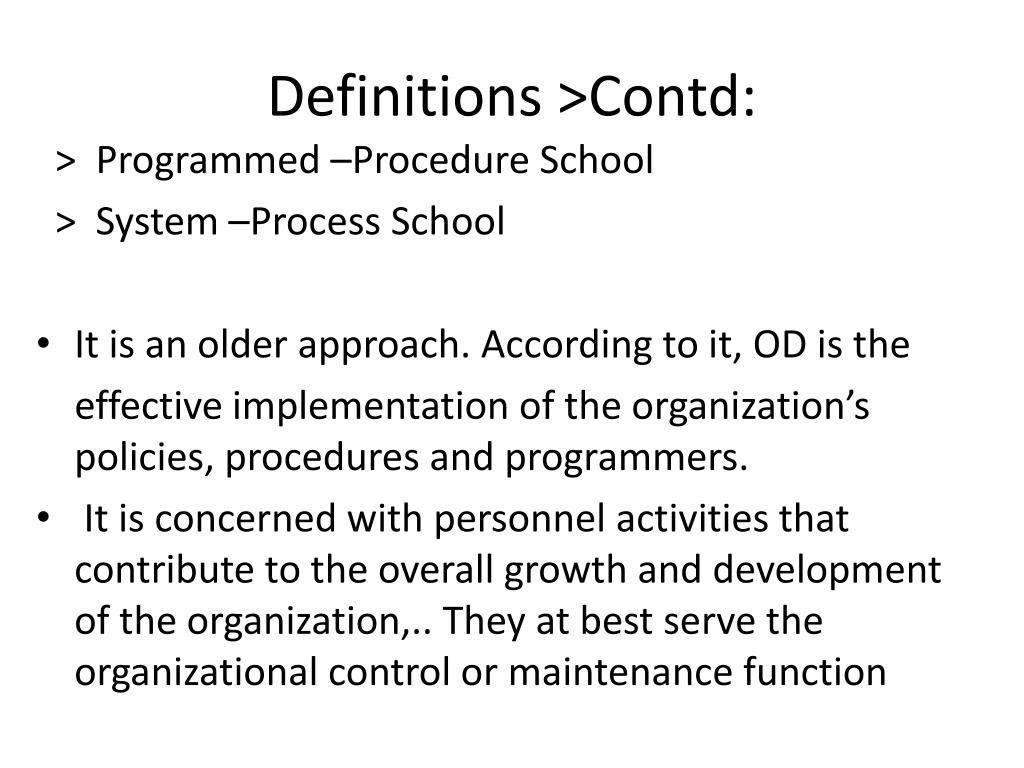 Definitions >Contd:

> Programmed –Procedure School

> System –Process School

• It is an older approach. According to it, OD is the effective implementation of the organization’s policies, procedures and programmers.

• It is concerned with personnel activities that contribute to the overall growth and development of the organization,.. They at best serve the organizational control or maintenance function